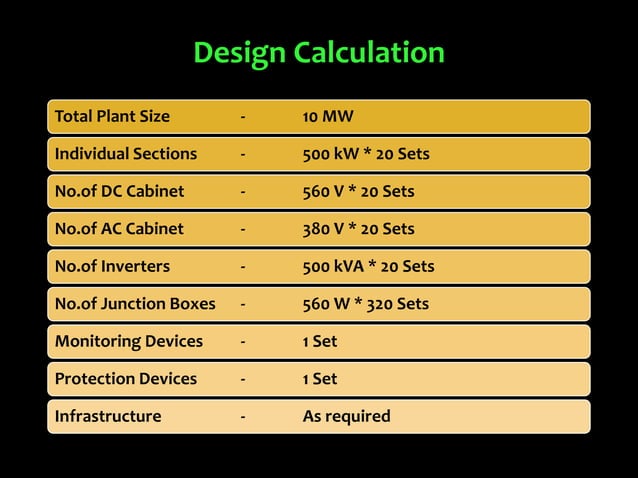 Design Calculation

Total Plant Size - 10 MW

Individual Sections - 500 kW * 20 Sets

No.of DC Cabinet - 560 V * 20 Sets

No.of AC Cabinet - 380 V * 20 Sets

No.of Inverters - 500 kVA * 20 Sets

No.of Junction Boxes - 560 W * 320 Sets

Monitoring Devices - 1 Set

Protection Devices - 1 Set

Infrastructure - As required